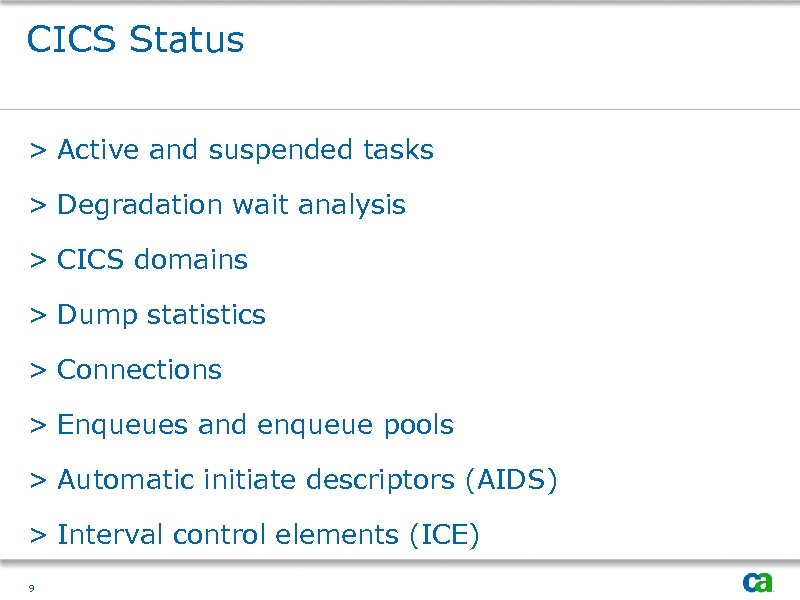 CICS Status

> Active and suspended tasks

> Degradation wait analysis

> CICS domains

> Dump statistics

> Connections

> Enqueues and enqueue pools

> Automatic initiate descriptors (AIDS)

> Interval control elements (ICE)

9

ca